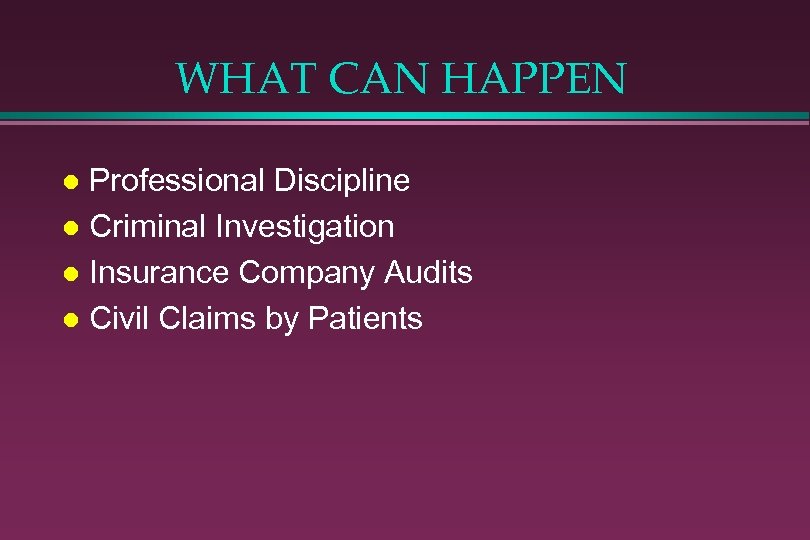 WHAT CAN HAPPEN

- Professional Discipline
- Criminal Investigation
- Insurance Company Audits
- Civil Claims by Patients